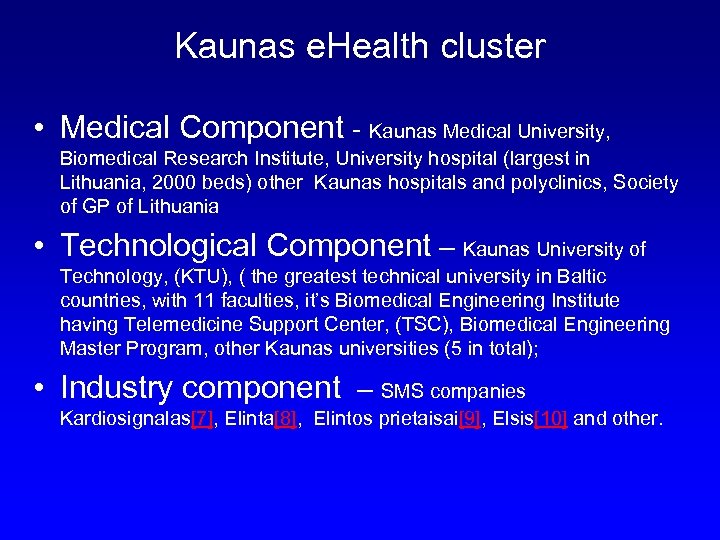 Kaunas eHealth cluster

• Medical Component - Kaunas Medical University, Biomedical Research Institute, University hospital (largest in Lithuania, 2000 beds) other Kaunas hospitals and polyclinics, Society of GP of Lithuania

• Technological Component – Kaunas University of Technology, (KTU), ( the greatest technical university in Baltic countries, with 11 faculties, it's Biomedical Engineering Institute having Telemedicine Support Center, (TSC), Biomedical Engineering Master Program, other Kaunas universities (5 in total);

• Industry component – SMS companies Kardiosignalas[7], Elinta[8], Elintos prietaisai[9], Elsis[10] and other.